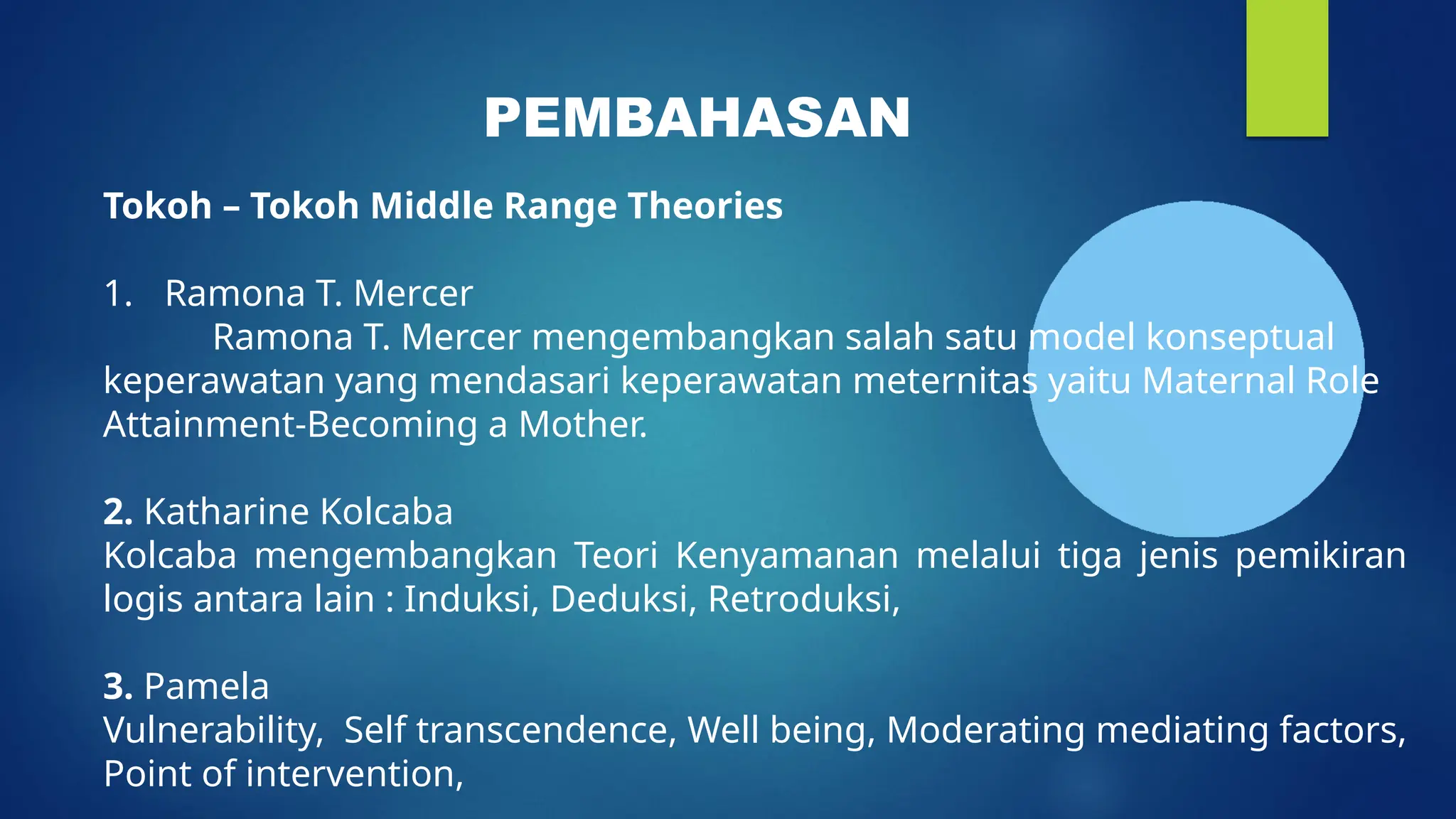 PEMBAHASAN

Tokoh – Tokoh Middle Range Theories

1. Ramona T. Mercer
Ramona T. Mercer mengembangkan salah satu model konseptual keperawatan yang mendasari keperawatan meternitas yaitu Maternal Role Attainment-Becoming a Mother.

2. Katharine Kolcaba
Kolcaba mengembangkan Teori Kenyamanan melalui tiga jenis pemikiran logis antara lain : Induksi, Deduksi, Retroduksi,

3. Pamela
Vulnerability, Self transcendence, Well being, Moderating mediating factors, Point of intervention,